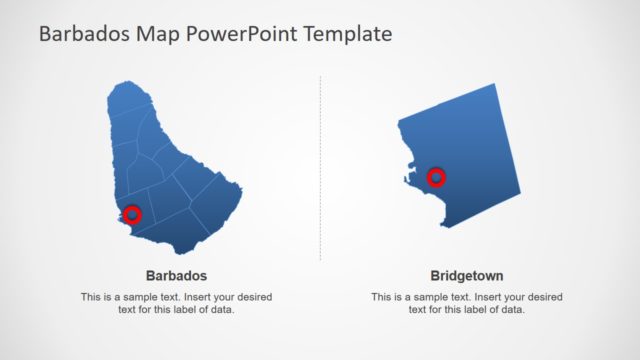 Barbados Map PowerPoint Template

Barbados

This is a sample text. Insert your desired text for this label of data.

Bridgetown

This is a sample text. Insert your desired text for this label of data.